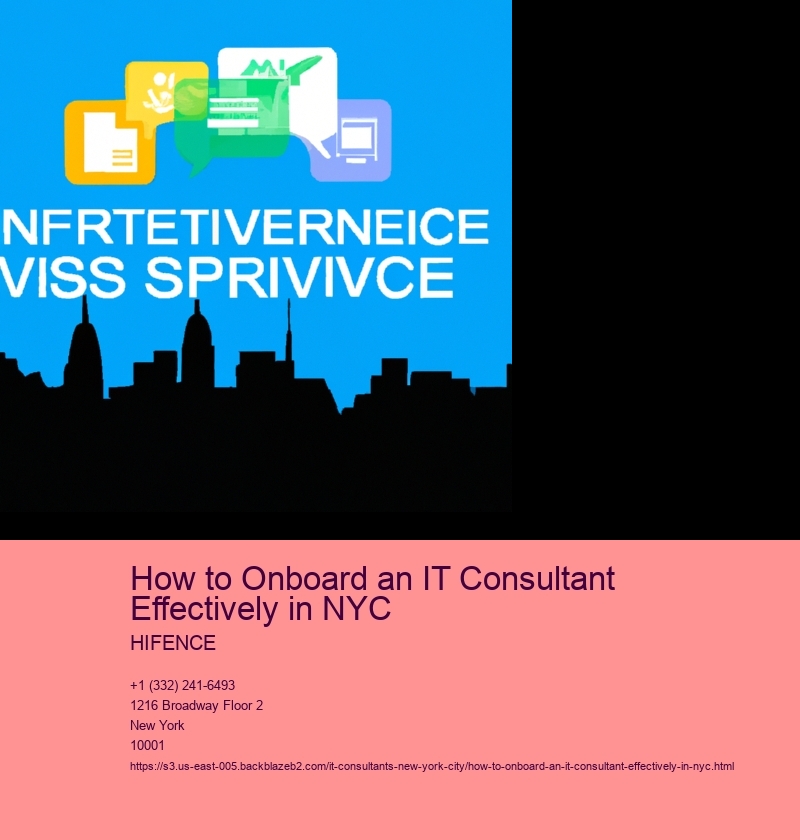 NFRTETIVERNEICE
VISS SPRIVIVCE

How to Onboard an IT Consultant Effectively in NYC

HIFENCE

+1 (332) 241-6493
1216 Broadway Floor 2
New York
10001
https://s3.us-east-005.backblazeb2.com/it-consultants-new-york-city/how-to-onboard-an-it-consultant-effectively-in-nyc.html